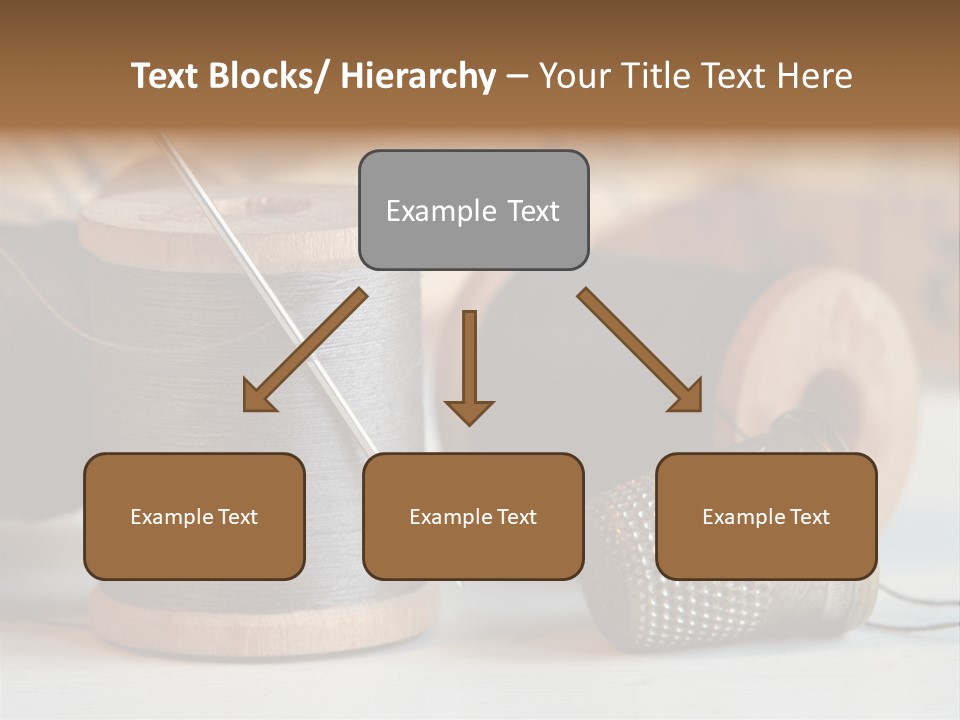 Text Blocks/ Hierarchy – Your Title Text Here

Example Text

Example Text

Example Text

Example Text